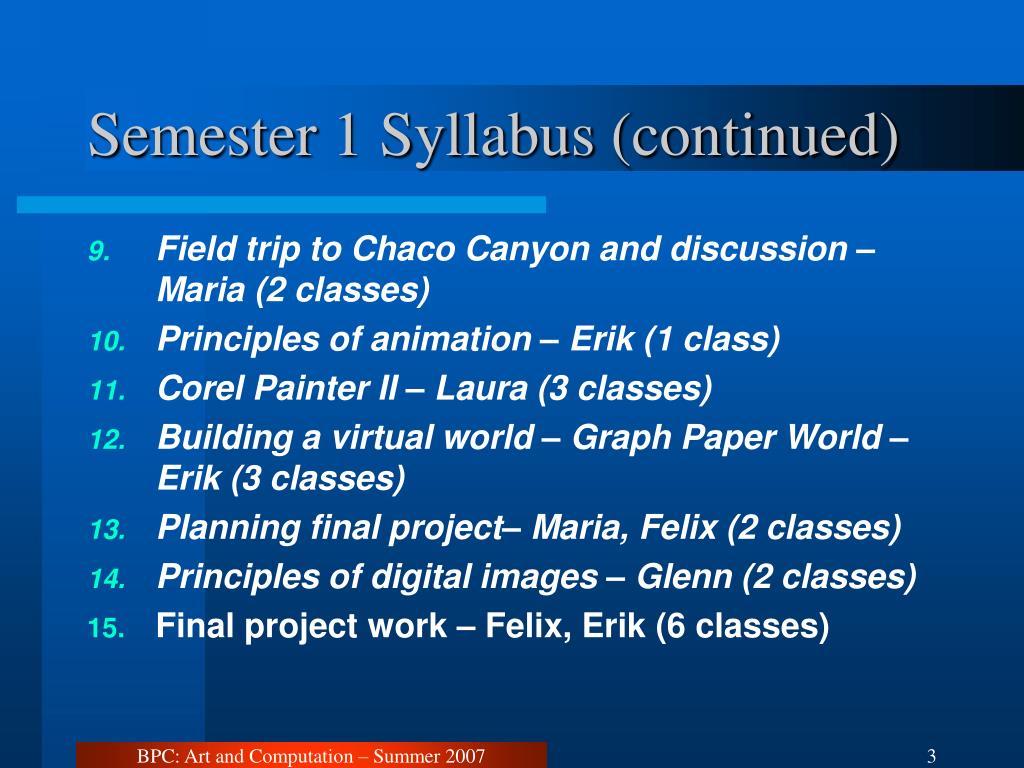 Semester 1 Syllabus (continued)

9. Field trip to Chaco Canyon and discussion – Maria (2 classes)
10. Principles of animation – Erik (1 class)
11. Corel Painter II – Laura (3 classes)
12. Building a virtual world – Graph Paper World – Erik (3 classes)
13. Planning final project– Maria, Felix (2 classes)
14. Principles of digital images – Glenn (2 classes)
15. Final project work – Felix, Erik (6 classes)

BPC: Art and Computation – Summer 2007

3